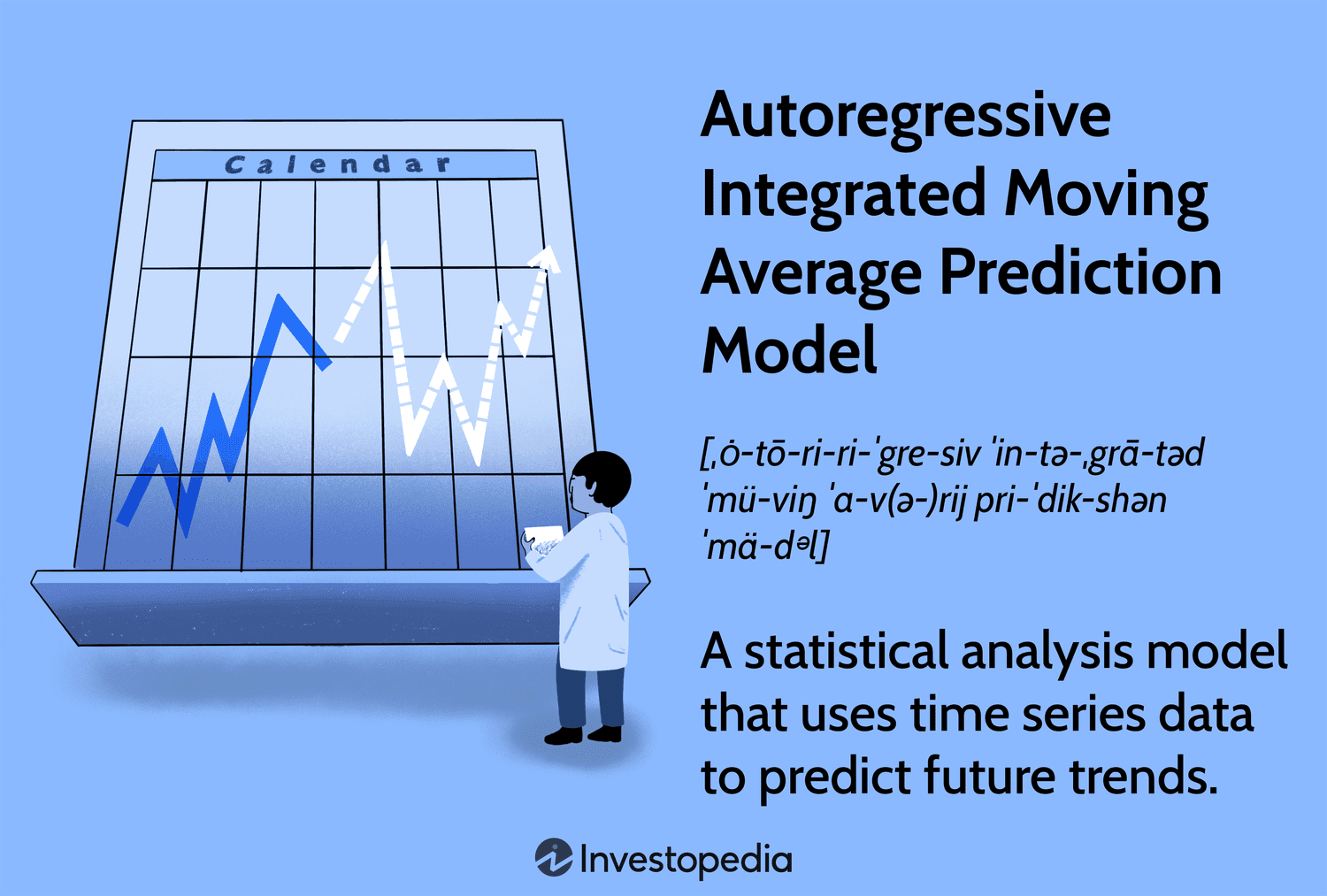 Calendar

Autoregressive Integrated Moving Average Prediction Model

[ˌȯ-tō-ri-ri-ˈgre-siv ˈin-tə-ˌgrā-təd ˈmü-viŋ ˈa-v(ə-)rij pri-ˈdik-shən ˈmä-dᵊl]

A statistical analysis model that uses time series data to predict future trends.

Investopedia